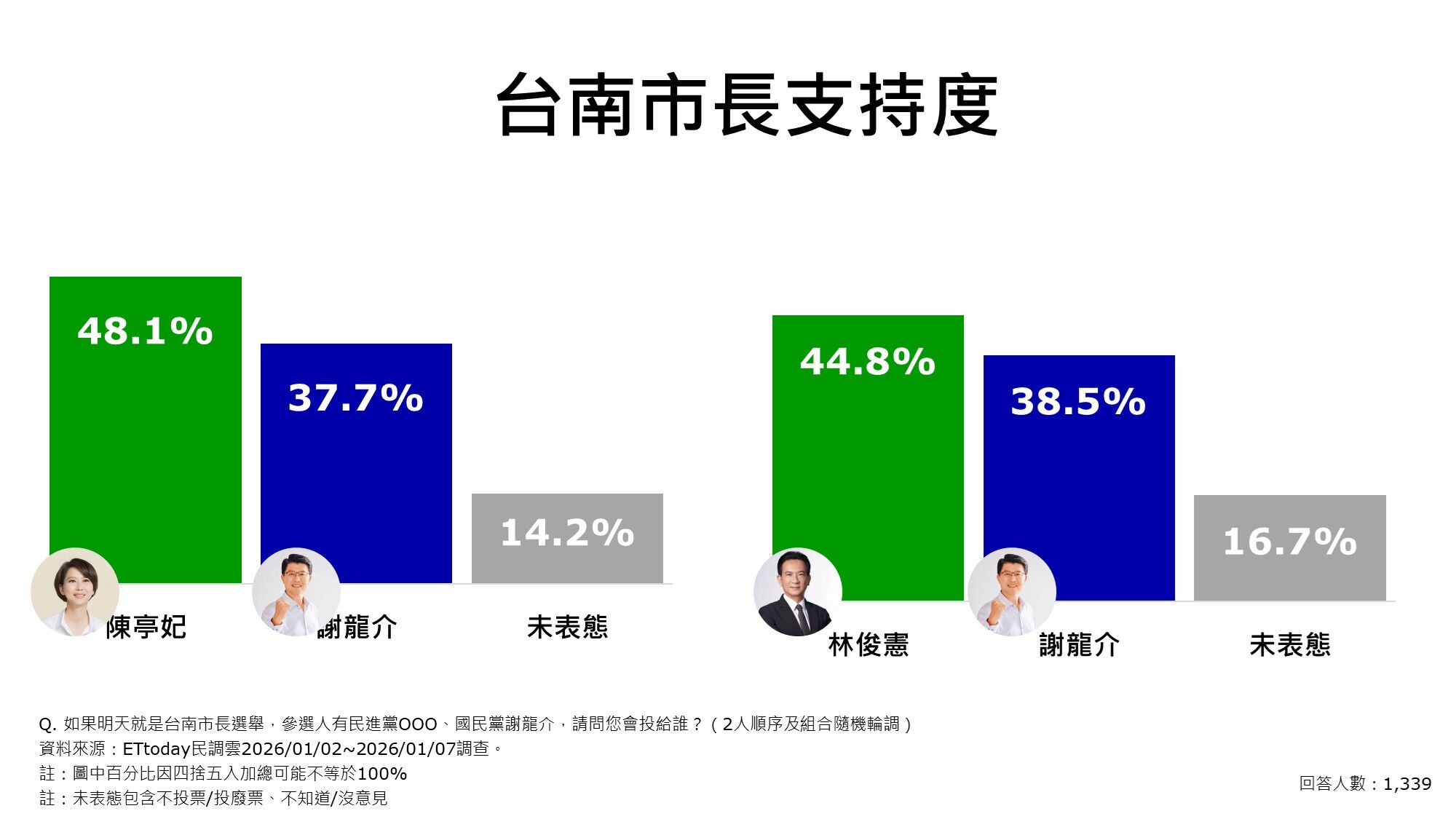 台南市長支持度

48.1%
37.7%
14.2%
陳亭妃
謝龍介
未表態

44.8%
38.5%
16.7%
林俊憲
謝龍介
未表態

Q. 如果明天就是台南市長選舉，參選人有民進黨OOO、國民黨謝龍介，請問您會投給誰？（2人順序及組合隨機輪調）
資料來源：ETtoday民調雲2026/01/02~2026/01/07調查。
註：圖中百分比因四捨五入加總可能不等於100%
註：未表態包含不投票/投廢票、不知道/沒意見

回答人數：1,339